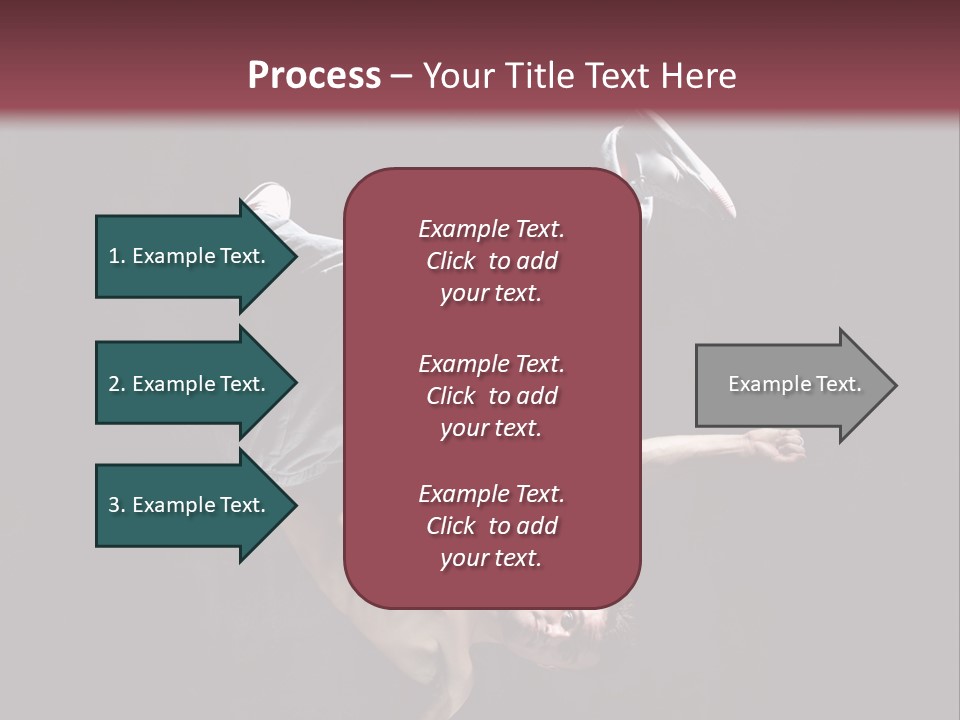 Process – Your Title Text Here

1. Example Text.

2. Example Text.

3. Example Text.

Example Text. Click to add your text.

Example Text. Click to add your text.

Example Text. Click to add your text.

Example Text.